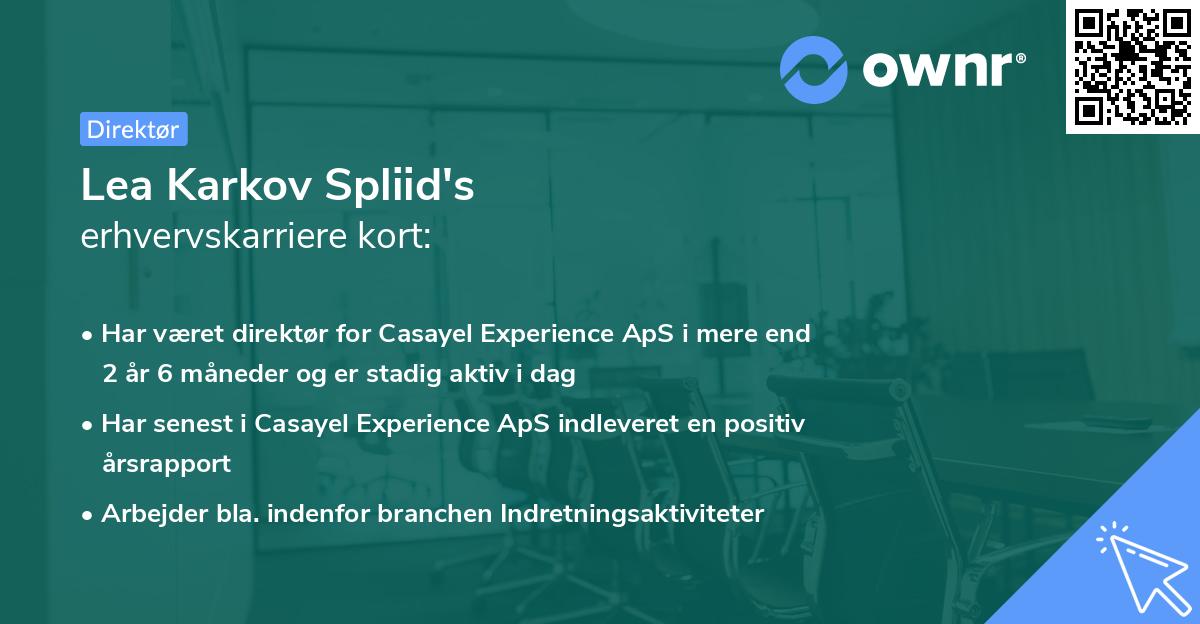 ownr®

Direktør

Lea Karkov Spliid's
erhvervskarriere kort:

• Har været direktør for Casayel Experience ApS i mere end 2 år 6 måneder og er stadig aktiv i dag

• Har senest i Casayel Experience ApS indleveret en positiv årsrapport

• Arbejder bla. indenfor branchen Indretningsaktiviteter